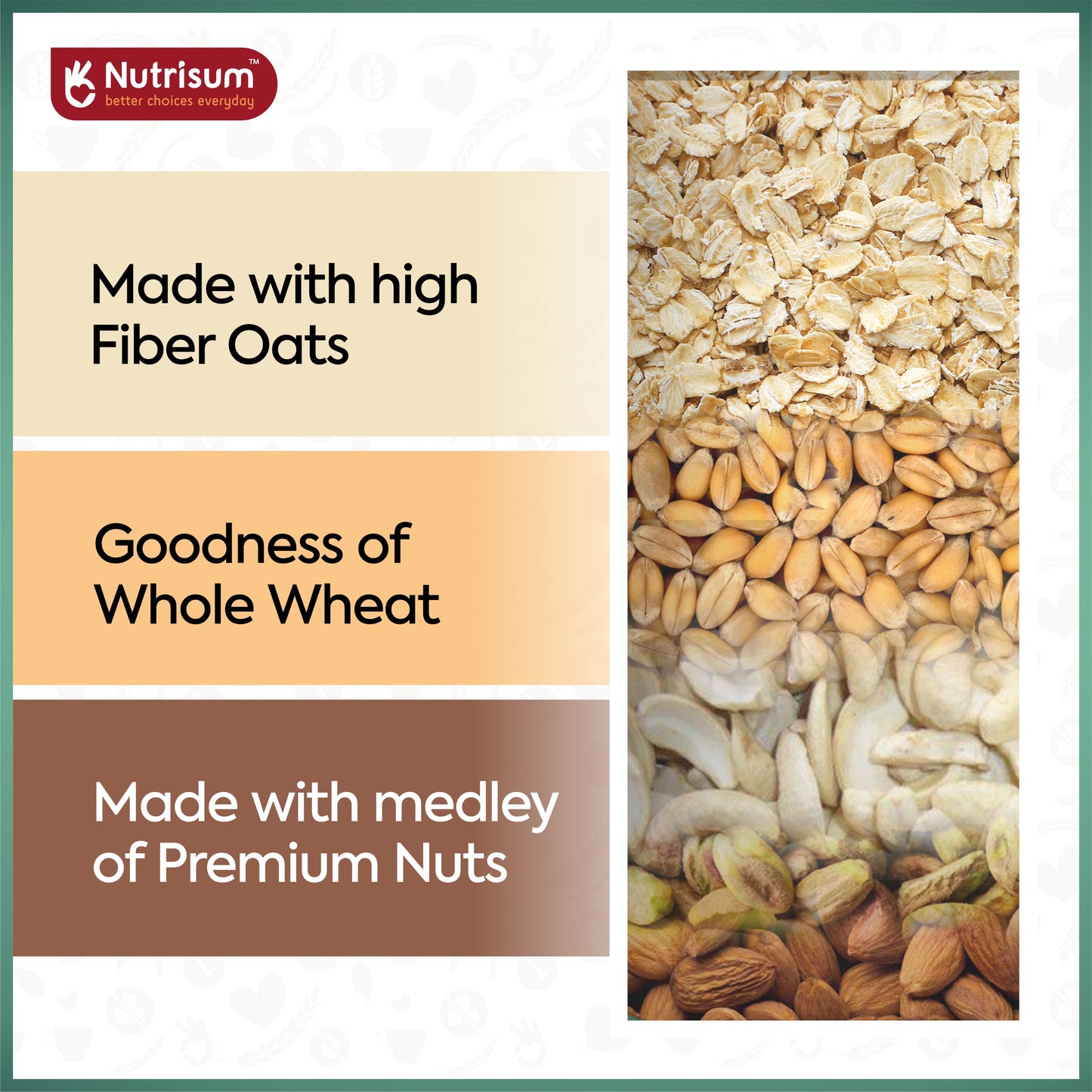 Nutrisum™
better choices everyday

Made with high Fiber Oats

Goodness of Whole Wheat

Made with medley of Premium Nuts